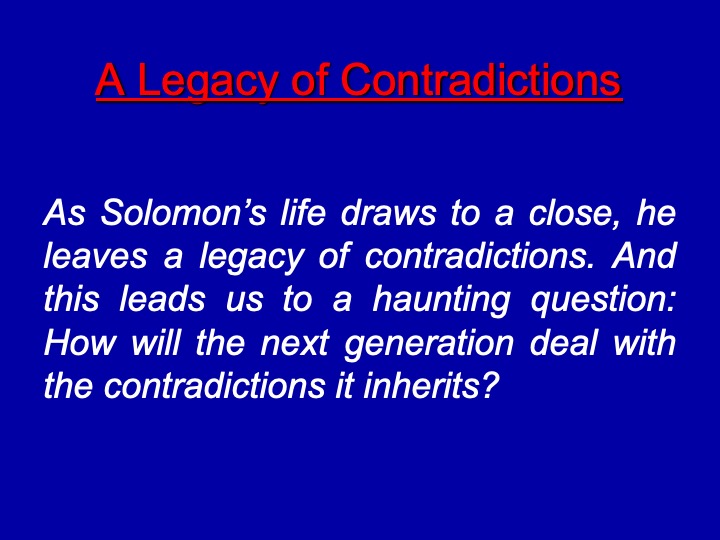 A Legacy of Contradictions

As Solomon’s life draws to a close, he leaves a legacy of contradictions. And this leads us to a haunting question: How will the next generation deal with the contradictions it inherits?